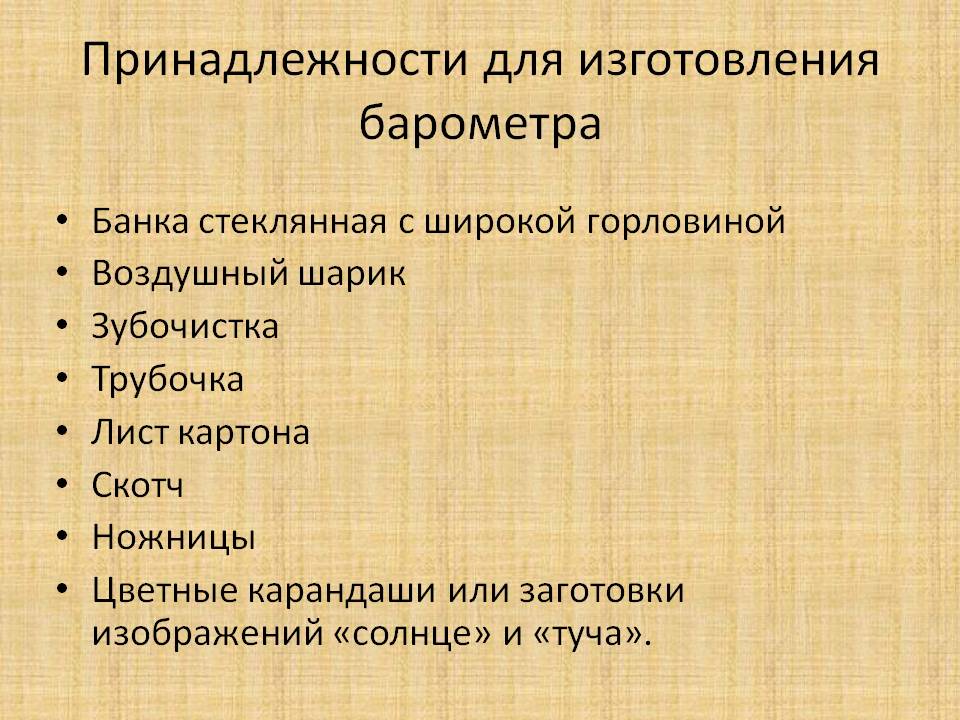 Принадлежности для изготовления барометра

• Банка стеклянная с широкой горловиной
• Воздушный шарик
• Зубочистка
• Трубочка
• Лист картона
• Скотч
• Ножницы
• Цветные карандаши или заготовки изображений «солнце» и «туча».